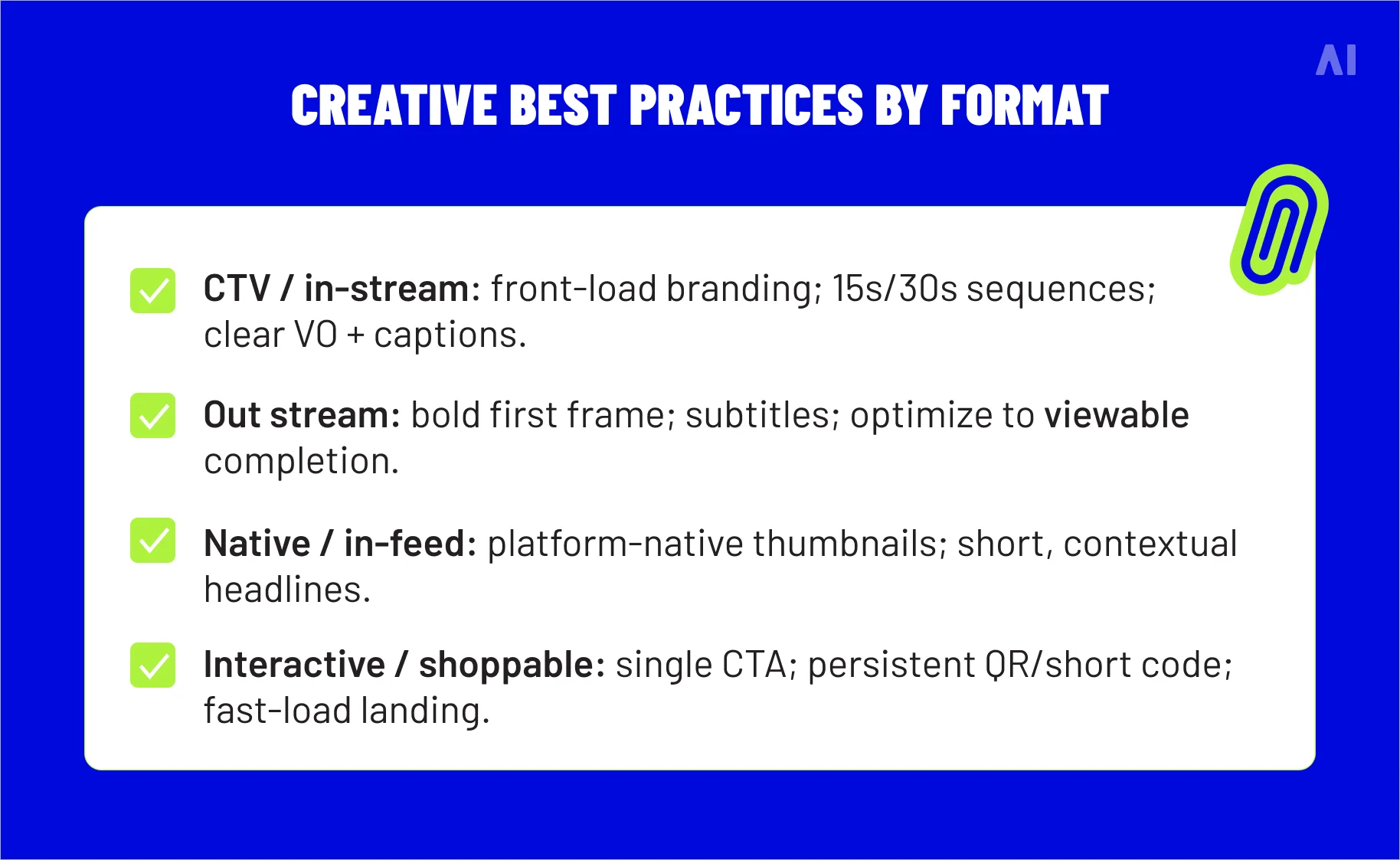 AI

CREATIVE BEST PRACTICES BY FORMAT

CTV / in-stream: front-load branding; 15s/30s sequences; clear VO + captions.

Out stream: bold first frame; subtitles; optimize to viewable completion.

Native / in-feed: platform-native thumbnails; short, contextual headlines.

Interactive / shoppable: single CTA; persistent QR/short code; fast-load landing.